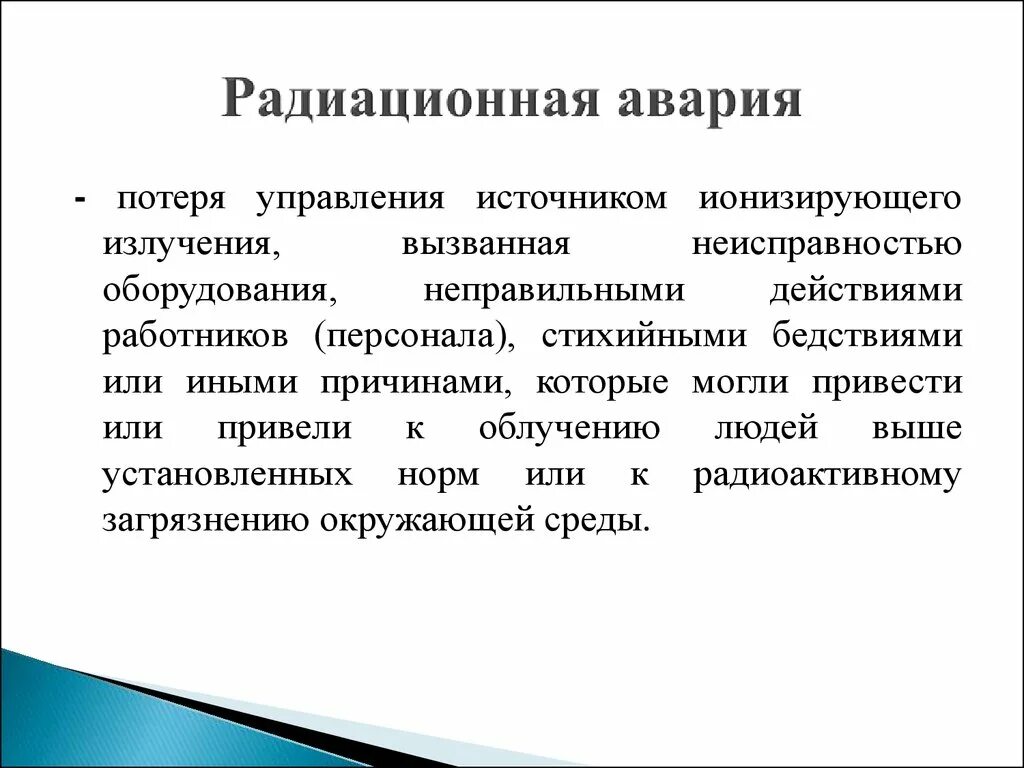 Радиационная авария

- потеря управления источником ионизирующего излучения, вызванная неисправностью оборудования, неправильными действиями работников (персонала), стихийными бедствиями или иными причинами, которые могли привести или привели к облучению людей выше установленных норм или к радиоактивному загрязнению окружающей среды.